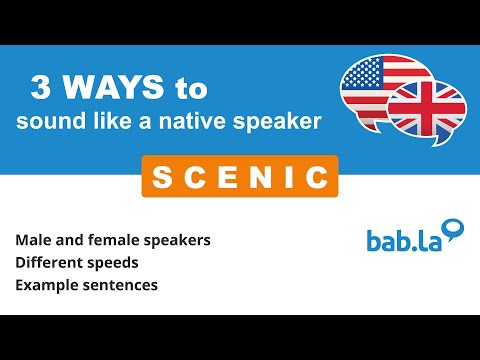 3 WAYS to
sound like a native speaker

SCENIC

Male and female speakers
Different speeds
Example sentences

bab.la